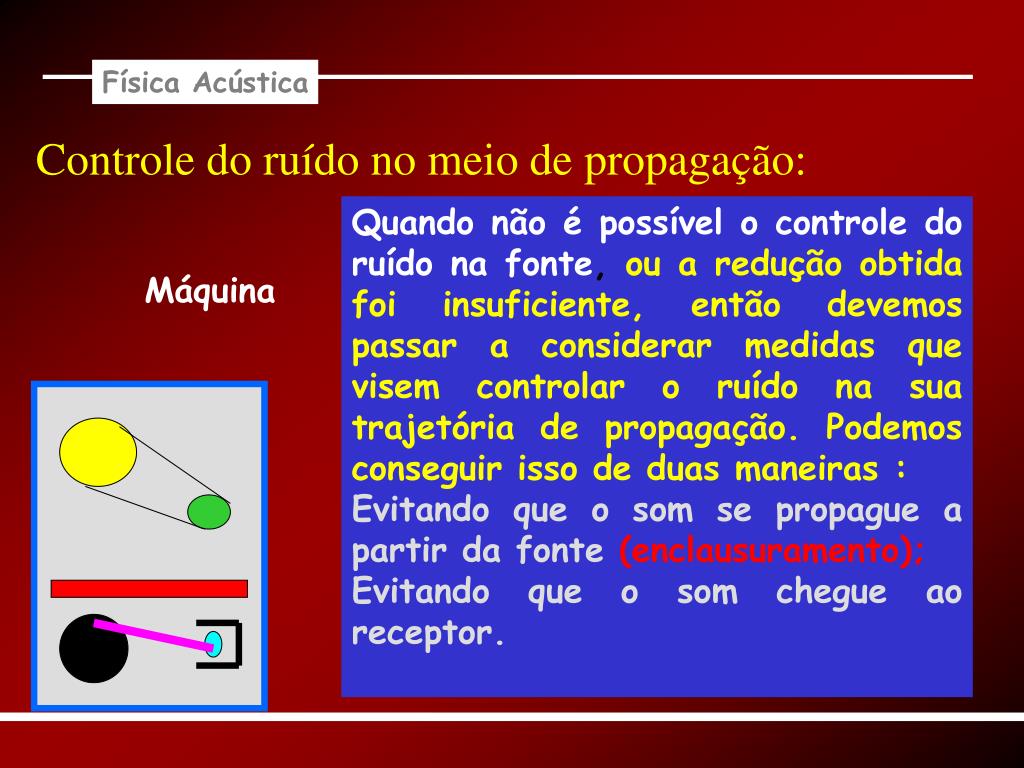 Física Acústica

Controle do ruído no meio de propagação:

Máquina

Quando não é possível o controle do ruído na fonte, ou a redução obtida foi insuficiente, então devemos passar a considerar medidas que visem controlar o ruído na sua trajetória de propagação. Podemos conseguir isso de duas maneiras :
Evitando que o som se propague a partir da fonte (enclausuramento);
Evitando que o som chegue ao receptor.